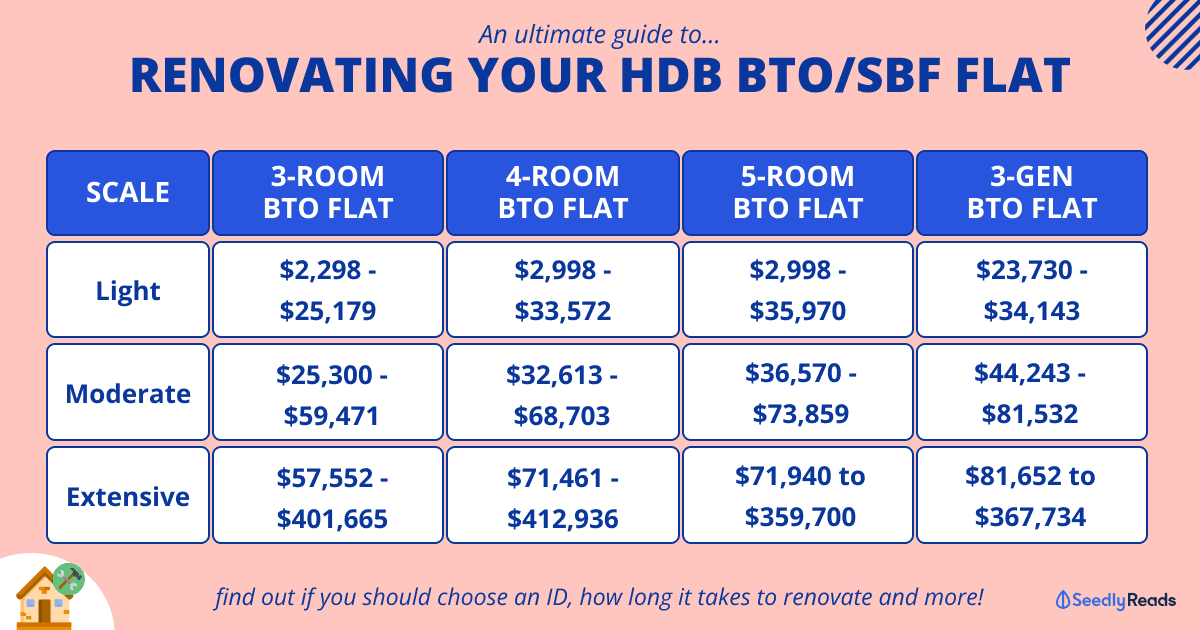 An ultimate guide to...

RENOVATING YOUR HDB BTO/SBF FLAT

| SCALE | 3-ROOM BTO FLAT | 4-ROOM BTO FLAT | 5-ROOM BTO FLAT | 3-GEN BTO FLAT |
|---|---|---|---|---|
| Light | \$2,298 - \$25,179 | \$2,998 - \$33,572 | \$2,998 - \$35,970 | \$23,730 - \$34,143 |
| Moderate | \$25,300 - \$59,471 | \$32,613 - \$68,703 | \$36,570 - \$73,859 | \$44,243 - \$81,532 |
| Extensive | \$57,552 - \$401,665 | \$71,461 - \$412,936 | \$71,940 to \$359,700 | \$81,652 to \$367,734 |

find out if you should choose an ID, how long it takes to renovate and more!

SeedlyReads